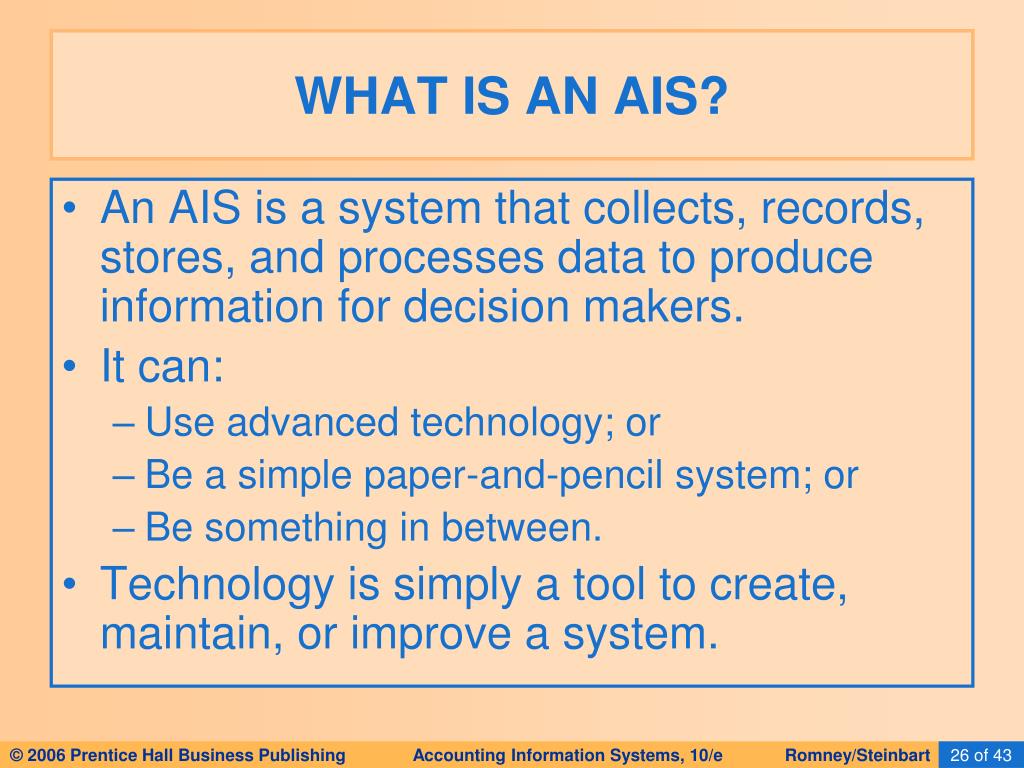 WHAT IS AN AIS?

• An AIS is a system that collects, records, stores, and processes data to produce information for decision makers.
• It can:
– Use advanced technology; or
– Be a simple paper-and-pencil system; or
– Be something in between.
• Technology is simply a tool to create, maintain, or improve a system.

© 2006 Prentice Hall Business Publishing Accounting Information Systems, 10/e Romney/Steinbart 26 of 43